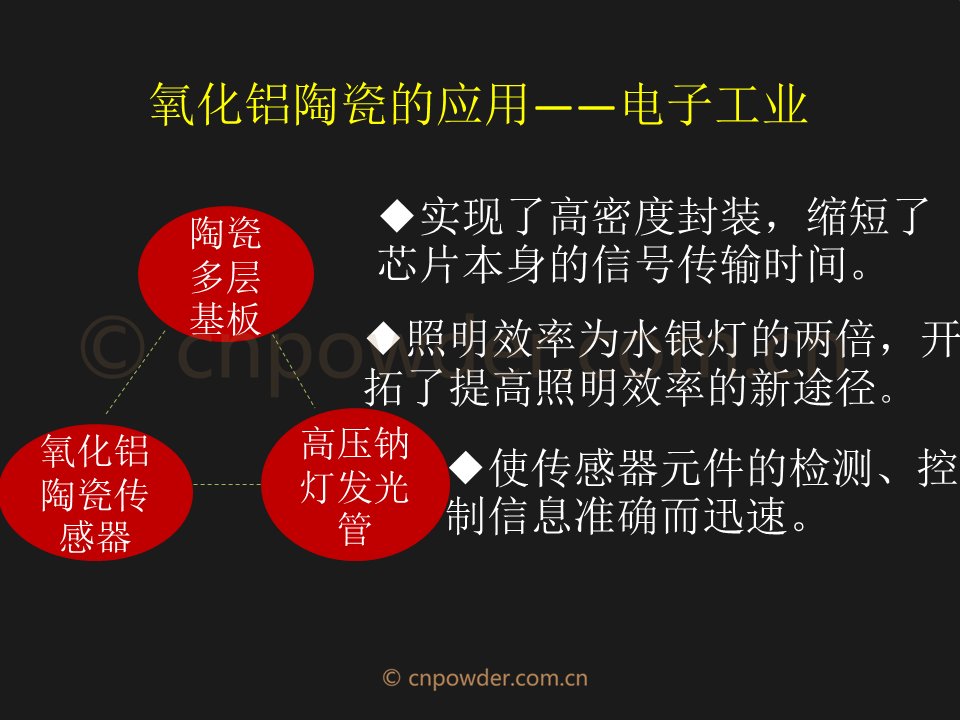 氧化铝陶瓷的应用——电子工业

陶瓷多层基板

氧化铝陶瓷传感器

高压钠灯发光管

◆实现了高密度封装，缩短了芯片本身的信号传输时间。

◆照明效率为水银灯的两倍，开拓了提高照明效率的新途径。

◆使传感器元件的检测、控制信息准确而迅速。

© cnpowder.com.cn

© cnpowder.com.cn